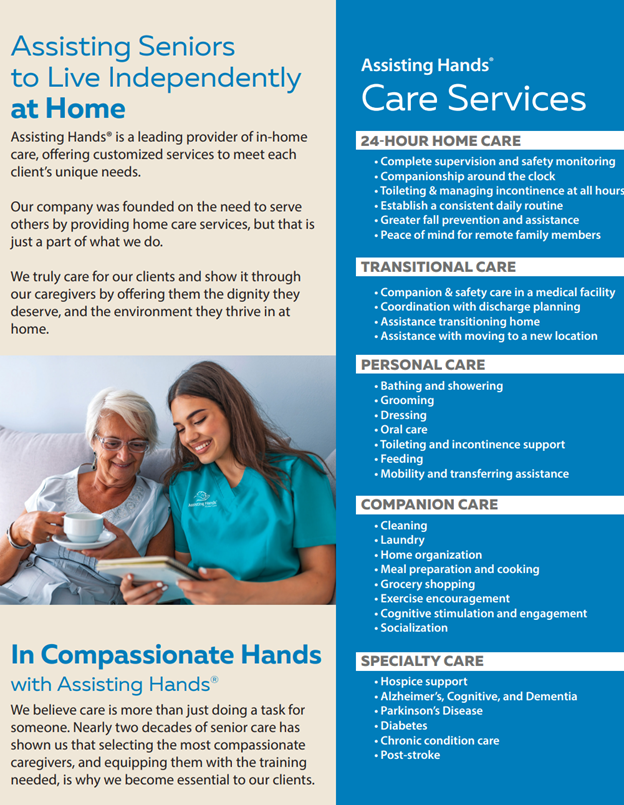 Assisting Seniors to Live Independently at Home

Assisting Hands® is a leading provider of in-home care, offering customized services to meet each client's unique needs.

Our company was founded on the need to serve others by providing home care services, but that is just a part of what we do.

We truly care for our clients and show it through our caregivers by offering them the dignity they deserve, and the environment they thrive in at home.

Assisting Hands

In Compassionate Hands with Assisting Hands®

We believe care is more than just doing a task for someone. Nearly two decades of senior care has shown us that selecting the most compassionate caregivers, and equipping them with the training needed, is why we become essential to our clients.

Assisting Hands®
Care Services

24-HOUR HOME CARE
• Complete supervision and safety monitoring
• Companionship around the clock
• Toileting & managing incontinence at all hours
• Establish a consistent daily routine
• Greater fall prevention and assistance
• Peace of mind for remote family members

TRANSITIONAL CARE
• Companion & safety care in a medical facility
• Coordination with discharge planning
• Assistance transitioning home
• Assistance with moving to a new location

PERSONAL CARE
• Bathing and showering
• Grooming
• Dressing
• Oral care
• Toileting and incontinence support
• Feeding
• Mobility and transferring assistance

COMPANION CARE
• Cleaning
• Laundry
• Home organization
• Meal preparation and cooking
• Grocery shopping
• Exercise encouragement
• Cognitive stimulation and engagement
• Socialization

SPECIALTY CARE
• Hospice support
• Alzheimer's, Cognitive, and Dementia
• Parkinson's Disease
• Diabetes
• Chronic condition care
• Post-stroke